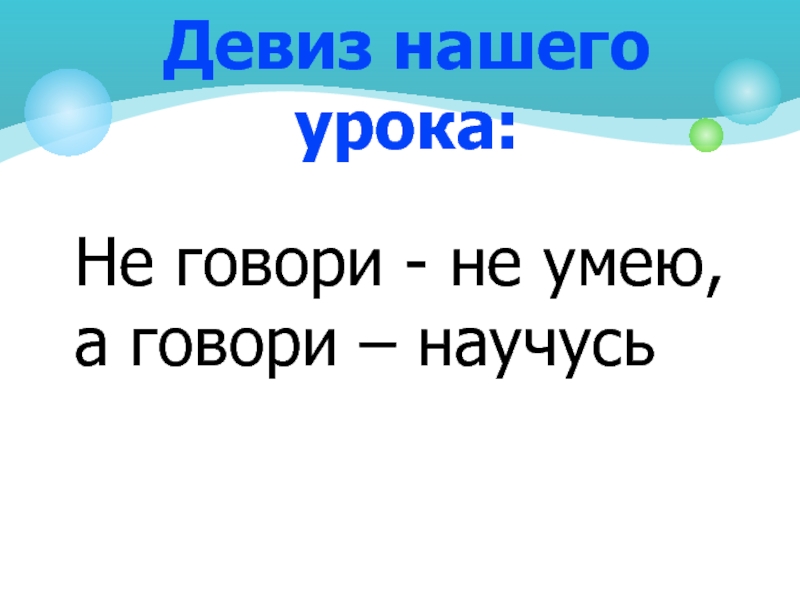 Девиз нашего урока:

Не говори - не умею, а говори – научусь